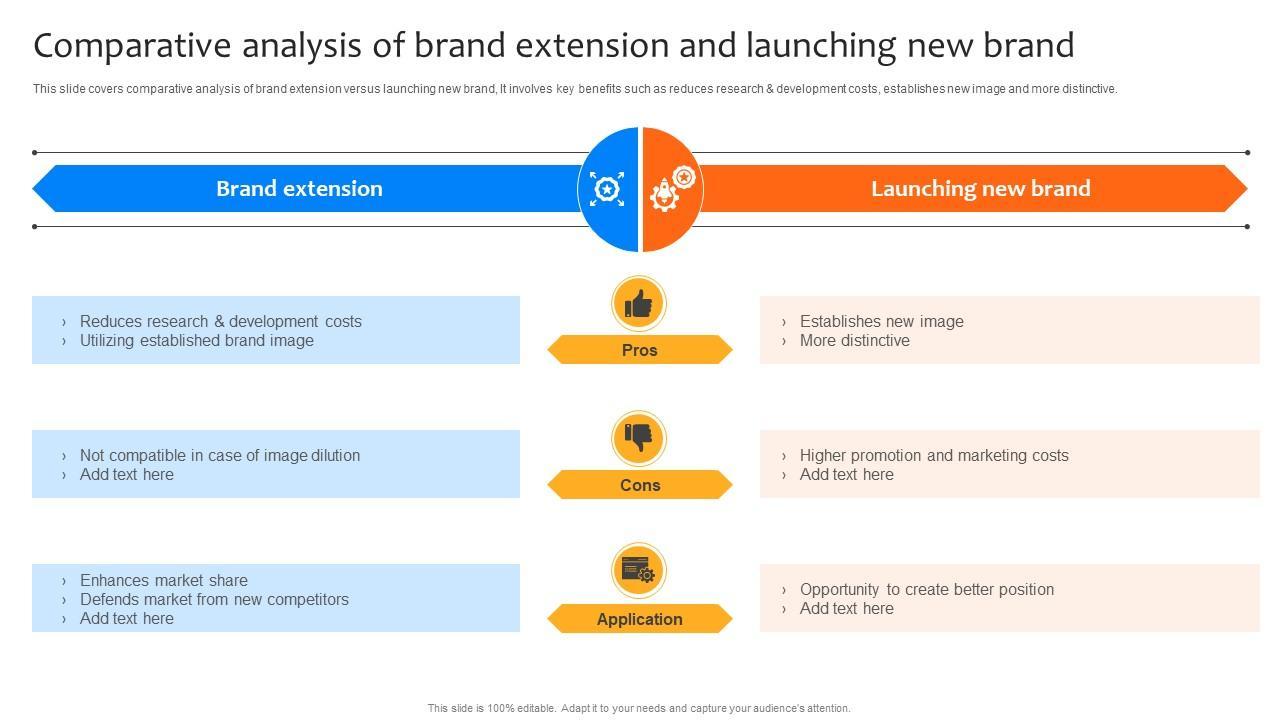 Comparative analysis of brand extension and launching new brand

This slide covers comparative analysis of brand extension versus launching new brand, It involves key benefits such as reduces research & development costs, establishes new image and more distinctive.

Brand extension

Launching new brand

› Reduces research & development costs
› Utilizing established brand image

Pros

› Establishes new image
› More distinctive

› Not compatible in case of image dilution
› Add text here

Cons

› Higher promotion and marketing costs
› Add text here

› Enhances market share
› Defends market from new competitors
› Add text here

Application

› Opportunity to create better position
› Add text here

This slide is 100% editable. Adapt it to your needs and capture your audience's attention.